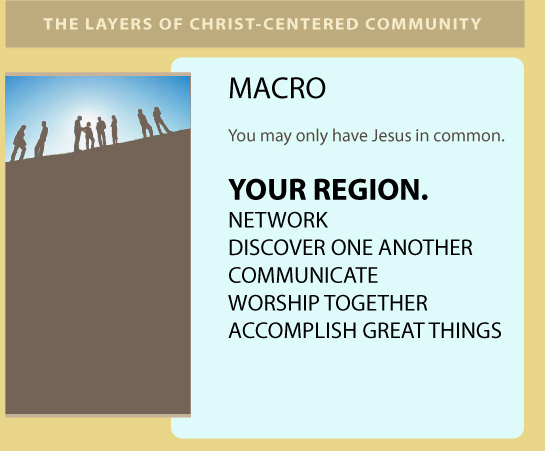 THE LAYERS OF CHRIST-CENTERED COMMUNITY

MACRO

You may only have Jesus in common.

YOUR REGION.
NETWORK
DISCOVER ONE ANOTHER
COMMUNICATE
WORSHIP TOGETHER
ACCOMPLISH GREAT THINGS